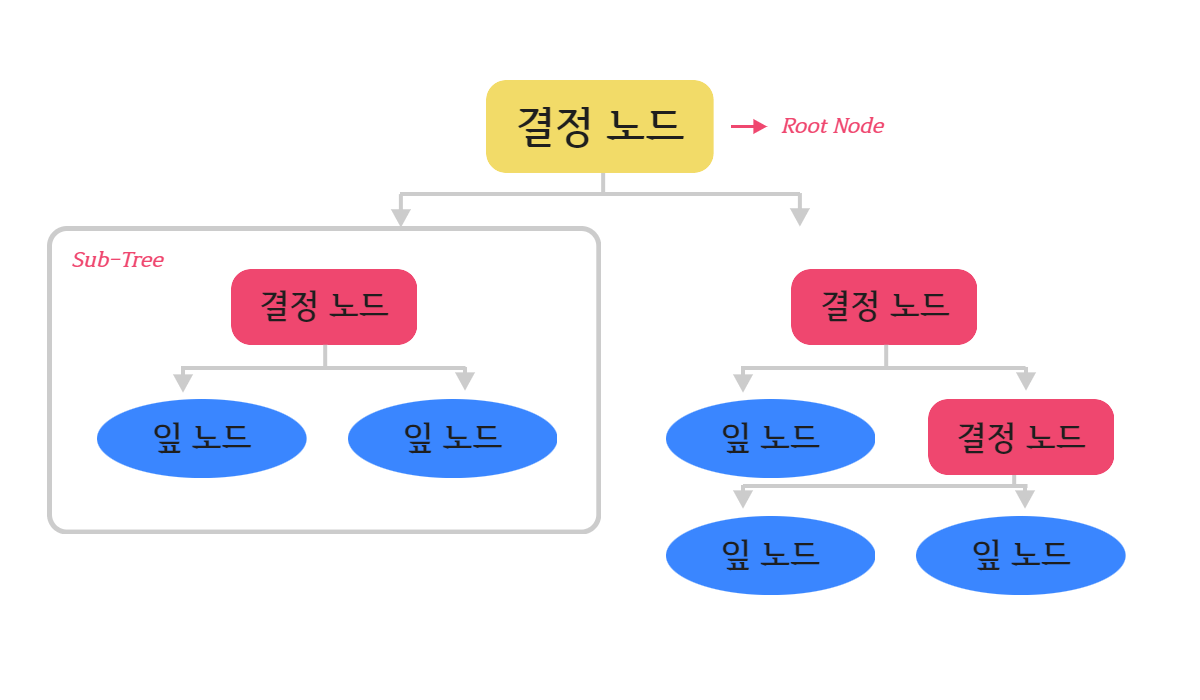 결정 노드
Root Node

Sub-Tree
결정 노드
잎 노드
잎 노드

결정 노드
잎 노드
결정 노드
잎 노드
잎 노드